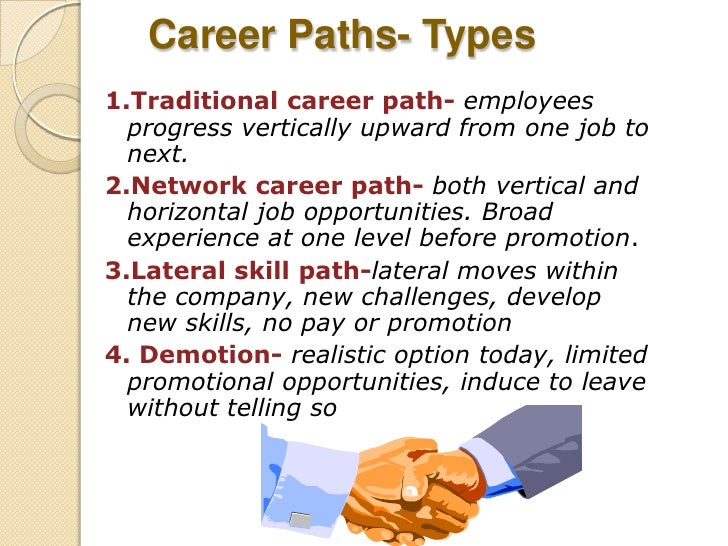 Career Paths- Types

1.Traditional career path- employees progress vertically upward from one job to next.

2.Network career path- both vertical and horizontal job opportunities. Broad experience at one level before promotion.

3.Lateral skill path-lateral moves within the company, new challenges, develop new skills, no pay or promotion

4. Demotion- realistic option today, limited promotional opportunities, induce to leave without telling so